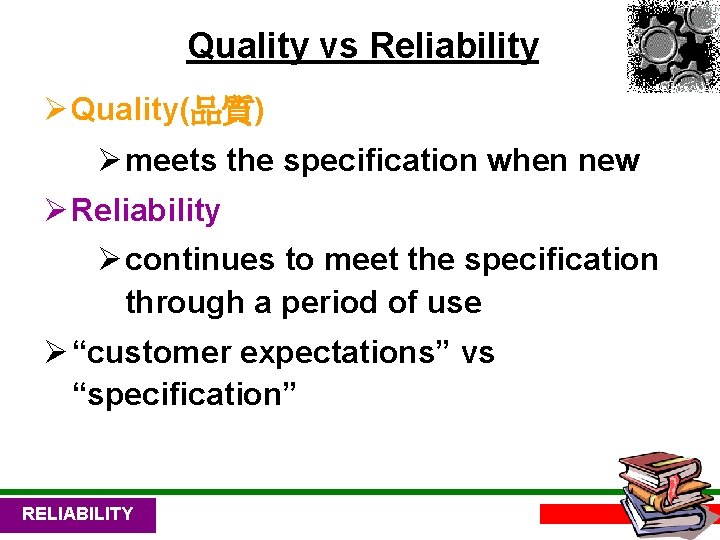 Quality vs Reliability

➢ Quality(品質)

➢ meets the specification when new

➢ Reliability

➢ continues to meet the specification through a period of use

➢ “customer expectations” vs “specification”

RELIABILITY